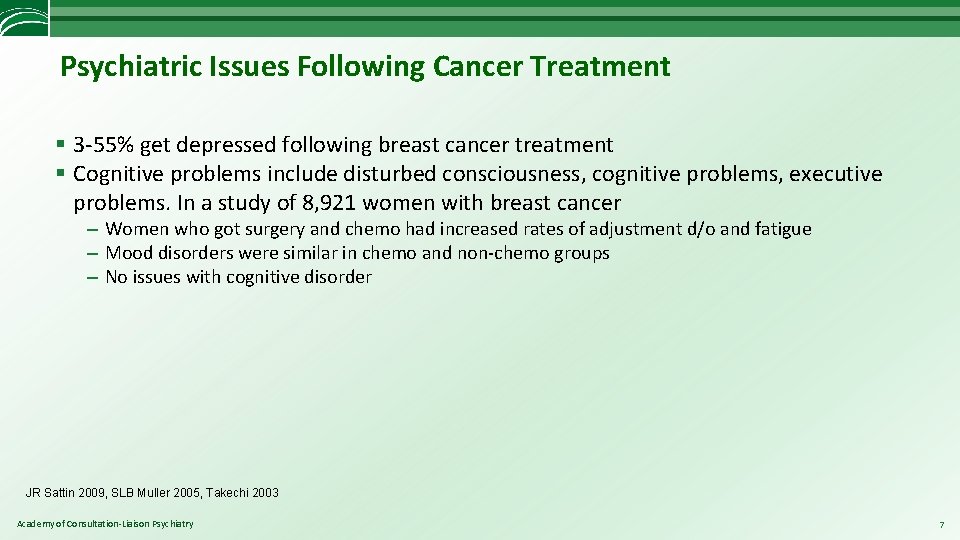 Psychiatric Issues Following Cancer Treatment

§ 3-55% get depressed following breast cancer treatment
§ Cognitive problems include disturbed consciousness, cognitive problems, executive problems. In a study of 8,921 women with breast cancer
– Women who got surgery and chemo had increased rates of adjustment d/o and fatigue
– Mood disorders were similar in chemo and non-chemo groups
– No issues with cognitive disorder

JR Sattin 2009, SLB Muller 2005, Takechi 2003

Academy of Consultation-Liaison Psychiatry

7